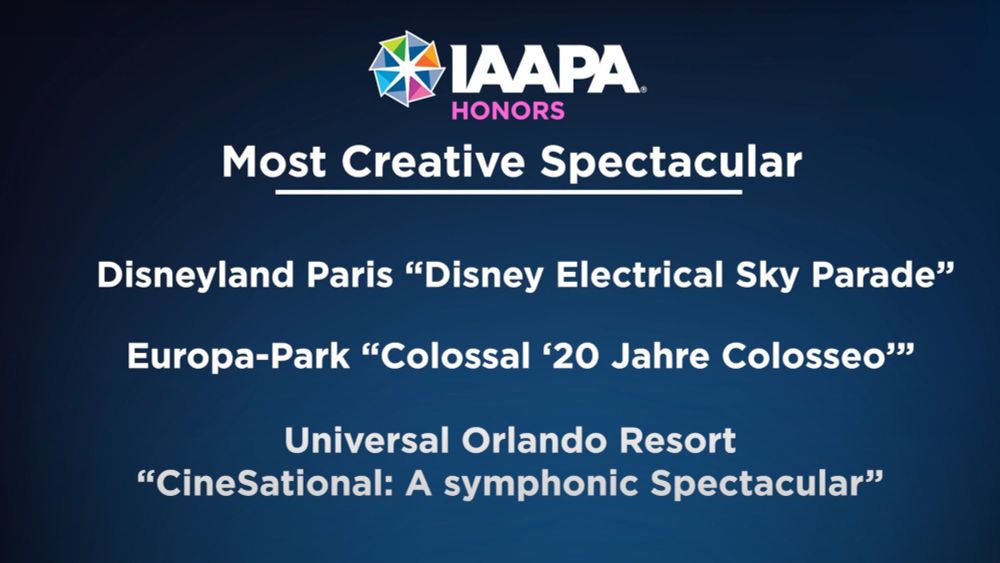 IAAPA®
HONORS

Most Creative Spectacular

Disneyland Paris “Disney Electrical Sky Parade”

Europa-Park “Colossal ‘20 Jahre Colosseo’”

Universal Orlando Resort
“CineSational: A symphonic Spectacular”